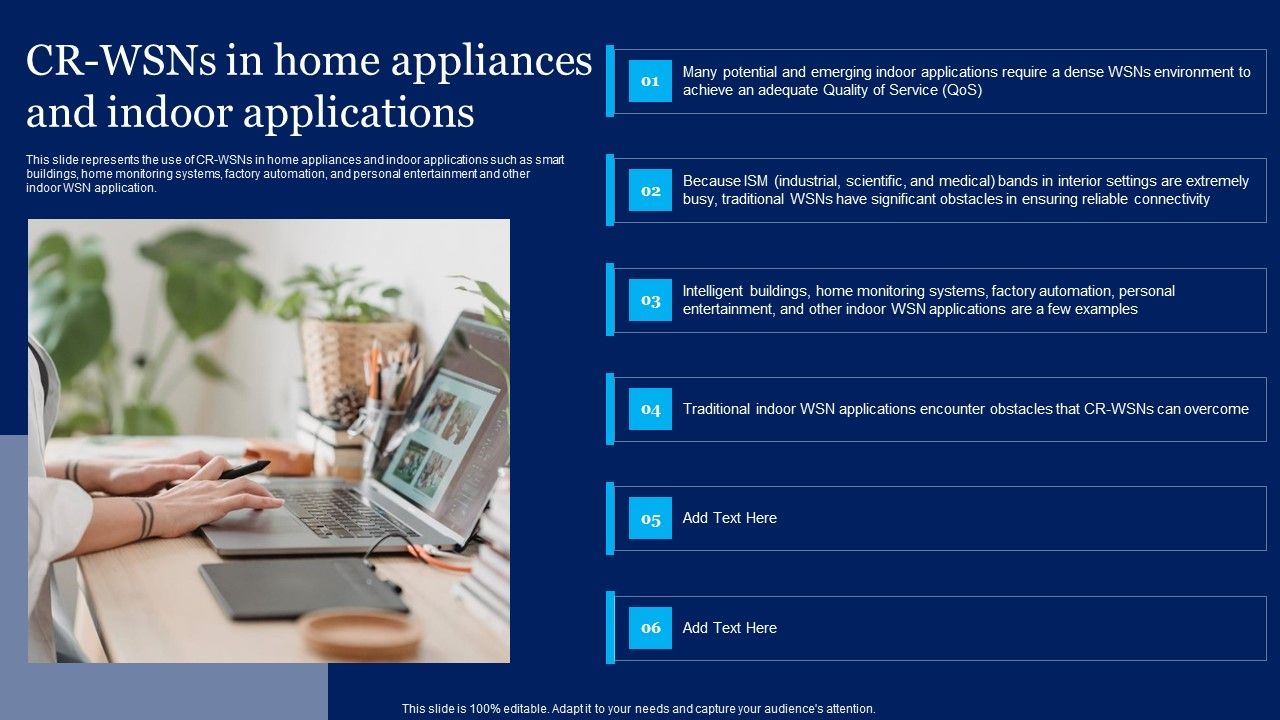 CR-WSNs in home appliances and indoor applications

This slide represents the use of CR-WSNs in home appliances and indoor applications such as smart buildings, home monitoring systems, factory automation, and personal entertainment and other indoor WSN application.

01 Many potential and emerging indoor applications require a dense WSNs environment to achieve an adequate Quality of Service (QoS)

02 Because ISM (industrial, scientific, and medical) bands in interior settings are extremely busy, traditional WSNs have significant obstacles in ensuring reliable connectivity

03 Intelligent buildings, home monitoring systems, factory automation, personal entertainment, and other indoor WSN applications are a few examples

04 Traditional indoor WSN applications encounter obstacles that CR-WSNs can overcome

05 Add Text Here

06 Add Text Here

This slide is 100% editable. Adapt it to your needs and capture your audience's attention.